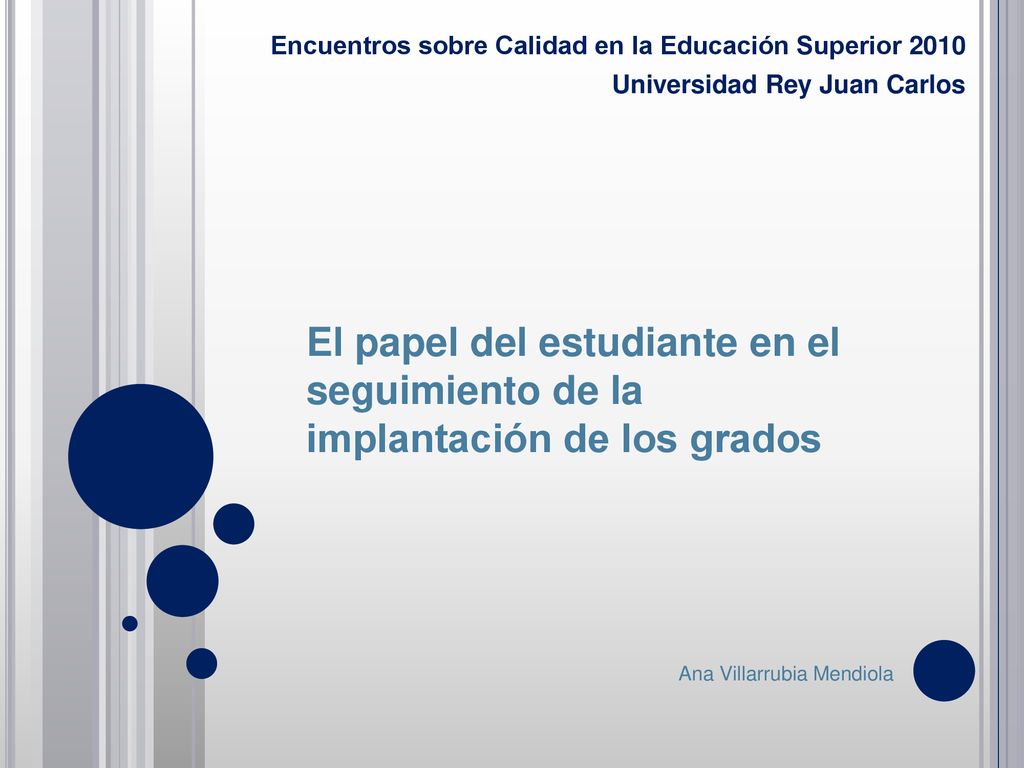 Encuentros sobre Calidad en la Educación Superior 2010
Universidad Rey Juan Carlos

El papel del estudiante en el seguimiento de la implantación de los grados

Ana Villarrubia Mendiola